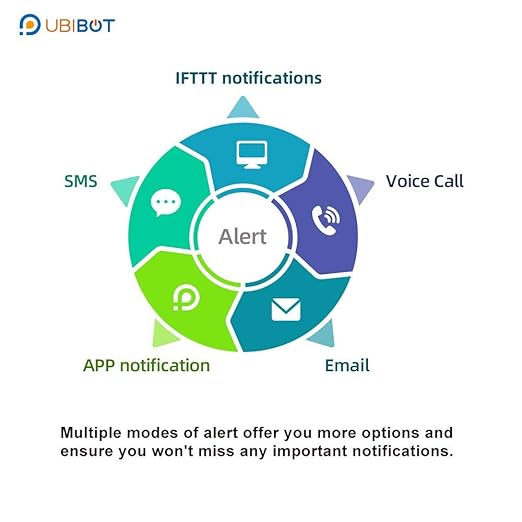 UBIBOT

IFTTT notifications

SMS

Voice Call

Alert

APP notification

Email

Multiple modes of alert offer you more options and ensure you won't miss any important notifications.